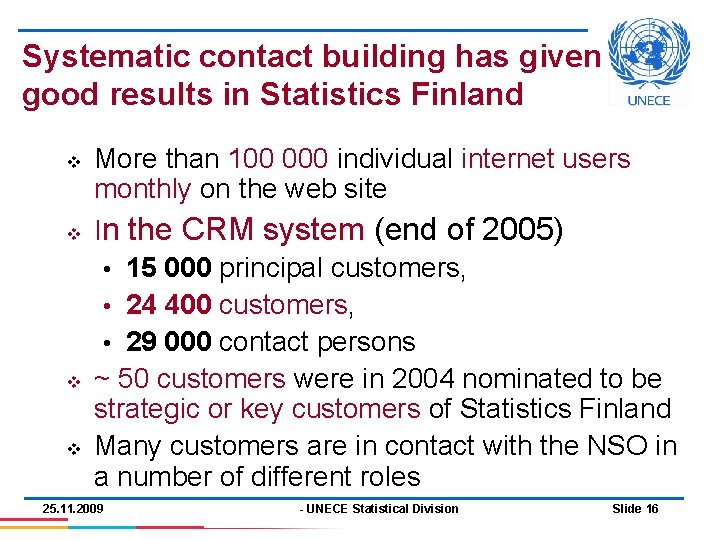 Systematic contact building has given good results in Statistics Finland

UNECE

❖ More than 100 000 individual internet users monthly on the web site

❖ In the CRM system (end of 2005)

• 15 000 principal customers,

• 24 400 customers,

• 29 000 contact persons

❖ ~ 50 customers were in 2004 nominated to be strategic or key customers of Statistics Finland

❖ Many customers are in contact with the NSO in a number of different roles

25.11.2009 - UNECE Statistical Division Slide 16